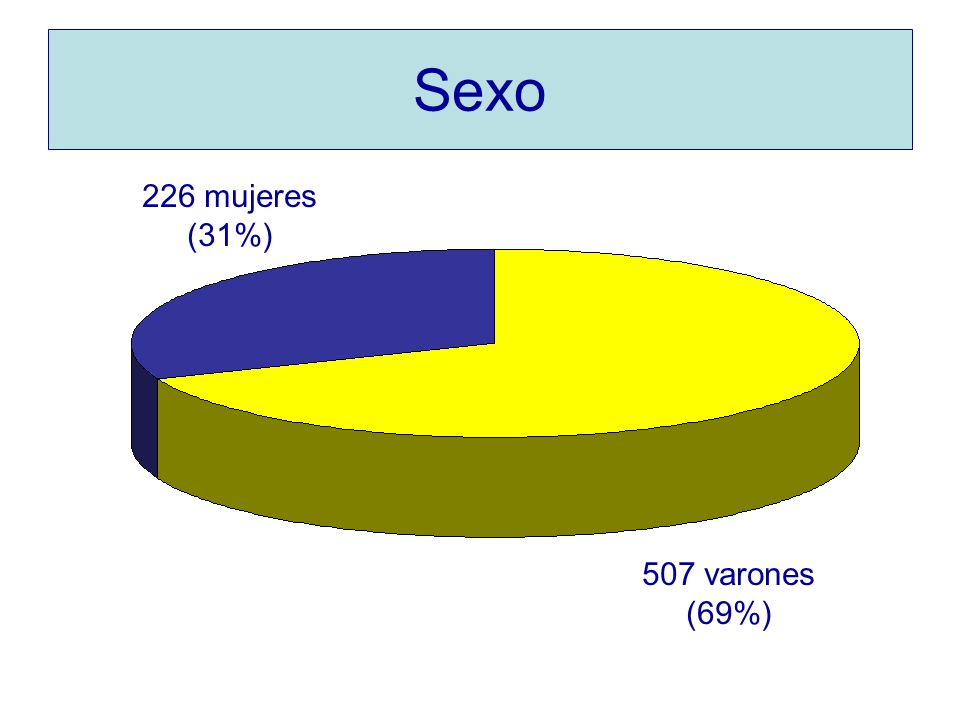 Sexo

226 mujeres
(31%)

507 varones
(69%)